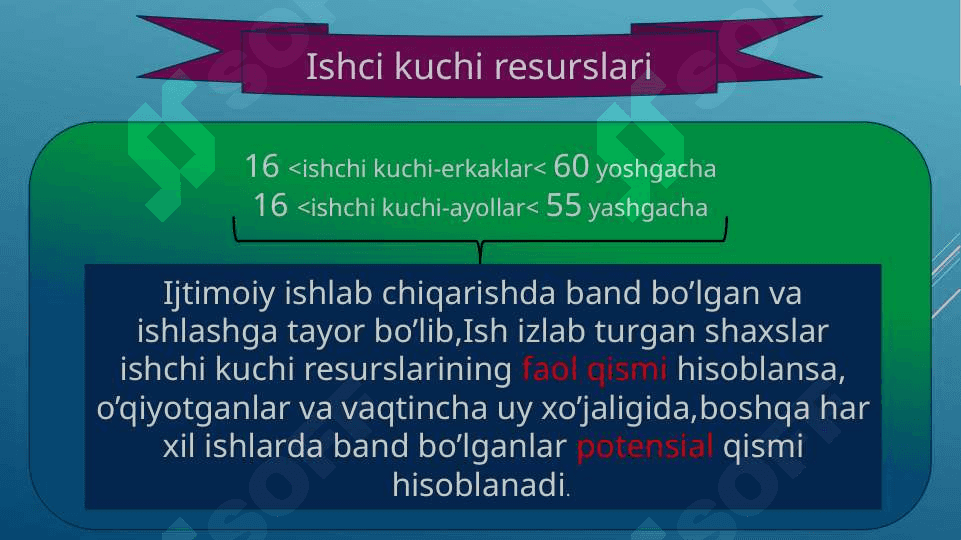 Ishci kuchi resurslari

16 <ishchi kuchi-erkaklar< 60 yoshgacha
16 <ishchi kuchi-ayollar< 55 yashgacha

Ijtimoiy ishlab chiqarishda band bo’lgan va ishlashga tayor bo’lib,Ish izlab turgan shaxslar ishchi kuchi resurslarining faol qismi hisoblansa, o’qiyotganlar va vaqtincha uy xo’jaligida,boshqa har xil ishlarda band bo’lganlar potensial qismi hisoblanadi.